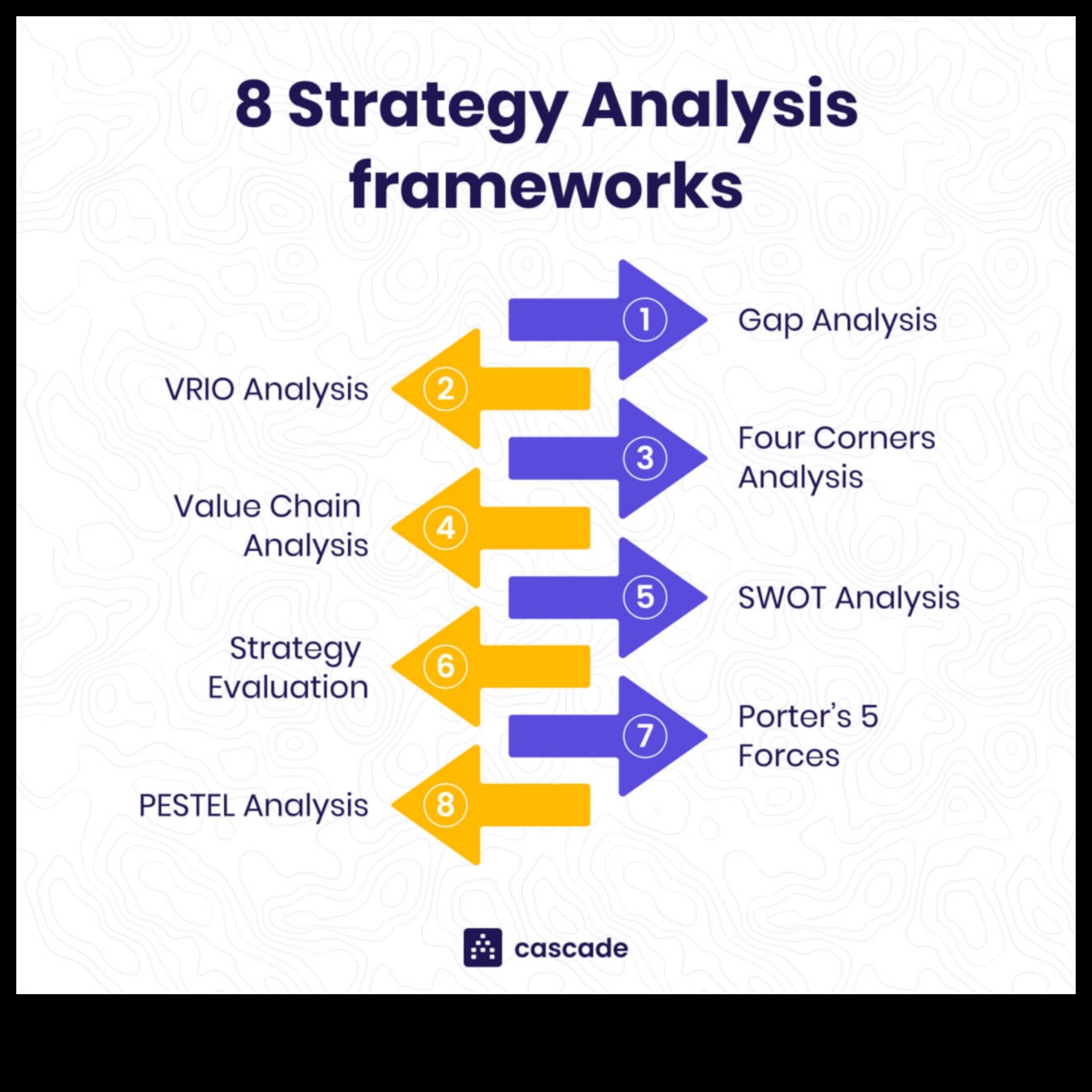 8 Strategy Analysis frameworks

1 Gap Analysis

VRIO Analysis 2

3 Four Corners Analysis

Value Chain Analysis 4

5 SWOT Analysis

Strategy Evaluation 6

7 Porter's 5 Forces

PESTEL Analysis 8

cascade